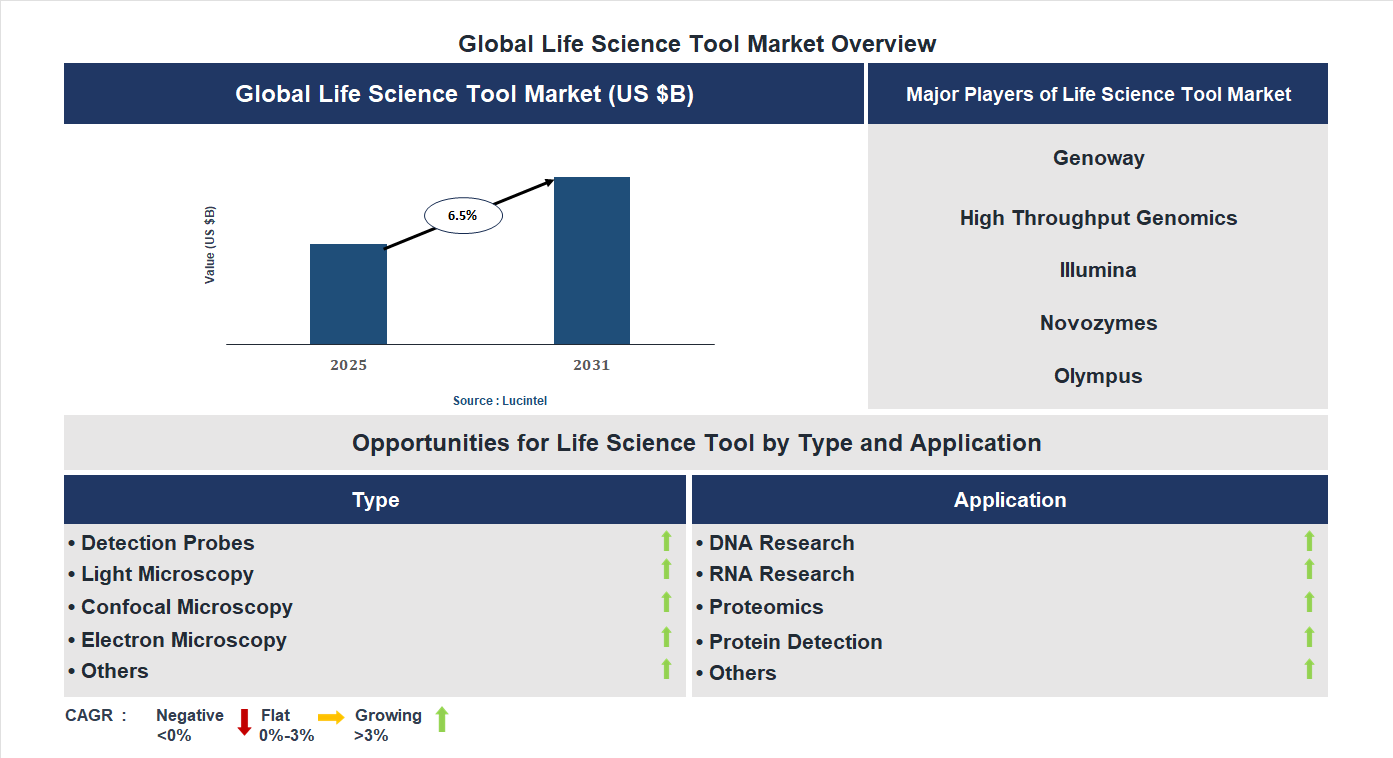 Global Life Science Tool Market Overview

Global Life Science Tool Market (US $B)

Value (US $B)

6.5%

2025

2031

Source : Lucintel

Major Players of Life Science Tool Market

Genoway

High Throughput Genomics

Illumina

Novozymes

Olympus

Opportunities for Life Science Tool by Type and Application

Type

• Detection Probes
• Light Microscopy
• Confocal Microscopy
• Electron Microscopy
• Others

Application

• DNA Research
• RNA Research
• Proteomics
• Protein Detection
• Others

CAGR : Negative <0% Flat 0%-3% Growing >3%